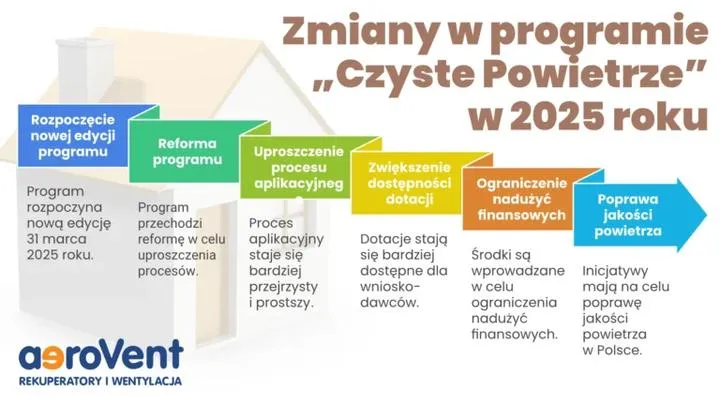 Zmiany w programie „Czyste Powietrze" w 2025 roku

Rozpoczęcie nowej edycji programu

Program rozpoczyna nową edycję 31 marca 2025 roku.

Reforma programu

Program przechodzi reformę w celu uproszczenia procesów.

Uproszczenie procesu aplikacyjnego

Proces aplikacyjny staje się bardziej przejrzysty i prostszy.

Zwiększenie dostępności dotacji

Dotacje stają się bardziej dostępne dla wnioskodawców.

Ograniczenie nadużyć finansowych

Środki są wprowadzane w celu ograniczenia nadużyć finansowych.

Poprawa jakości powietrza

Inicjatywy mają na celu poprawę jakości powietrza w Polsce.

aeroVent
REKUPERATORY I WENTYLACJA